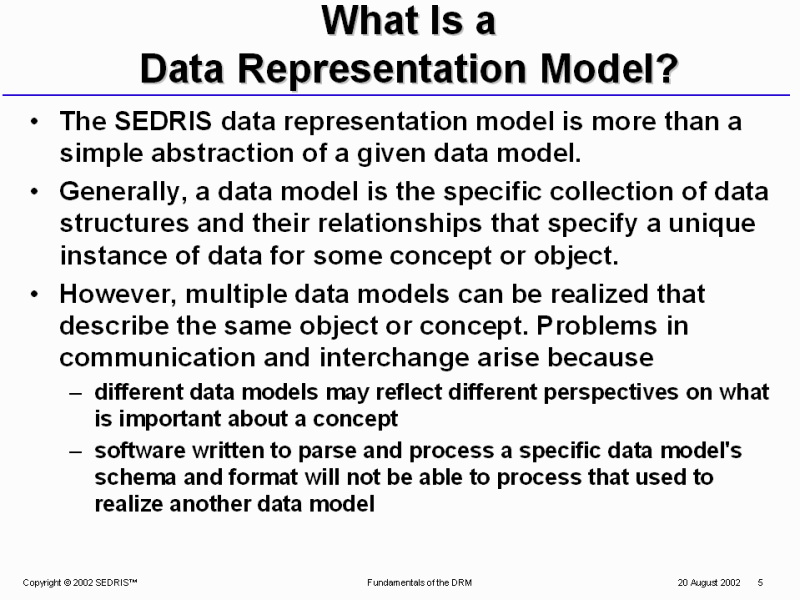 What Is a
Data Representation Model?

• The SEDRIS data representation model is more than a simple abstraction of a given data model.

• Generally, a data model is the specific collection of data structures and their relationships that specify a unique instance of data for some concept or object.

• However, multiple data models can be realized that describe the same object or concept. Problems in communication and interchange arise because

– different data models may reflect different perspectives on what is important about a concept

– software written to parse and process a specific data model's schema and format will not be able to process that used to realize another data model

Copyright © 2002 SEDRIS™

Fundamentals of the DRM

20 August 2002 5